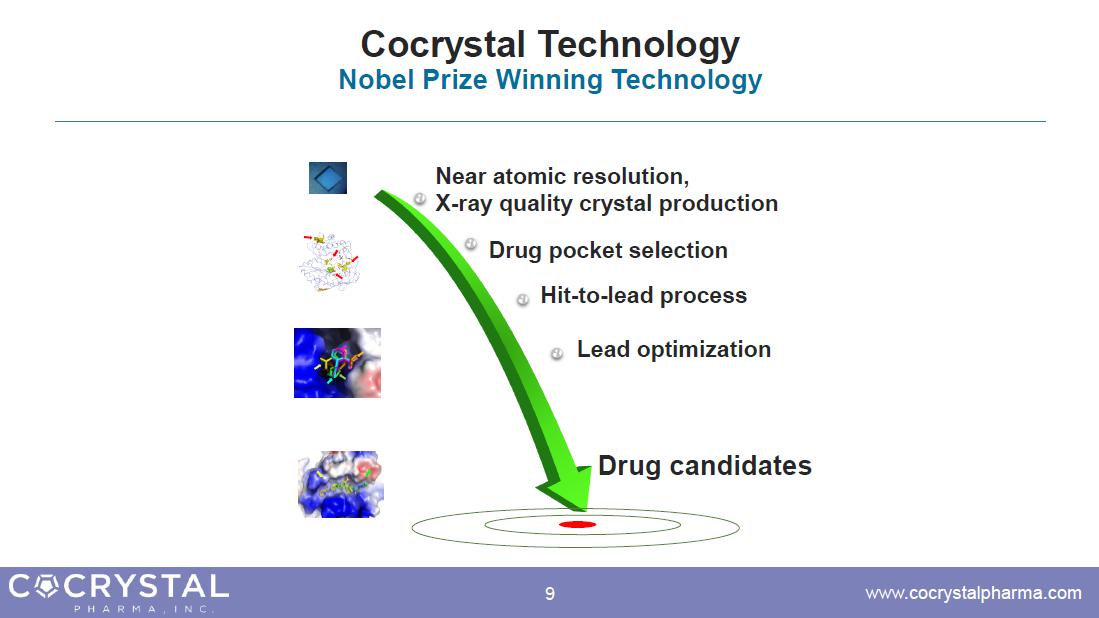 Cocrystal Technology
Nobel Prize Winning Technology

Near atomic resolution, X-ray quality crystal production

Drug pocket selection

Hit-to-lead process

Lead optimization

Drug candidates

COCRYSTAL PHARMA, INC.

9

www.cocrystalpharma.com